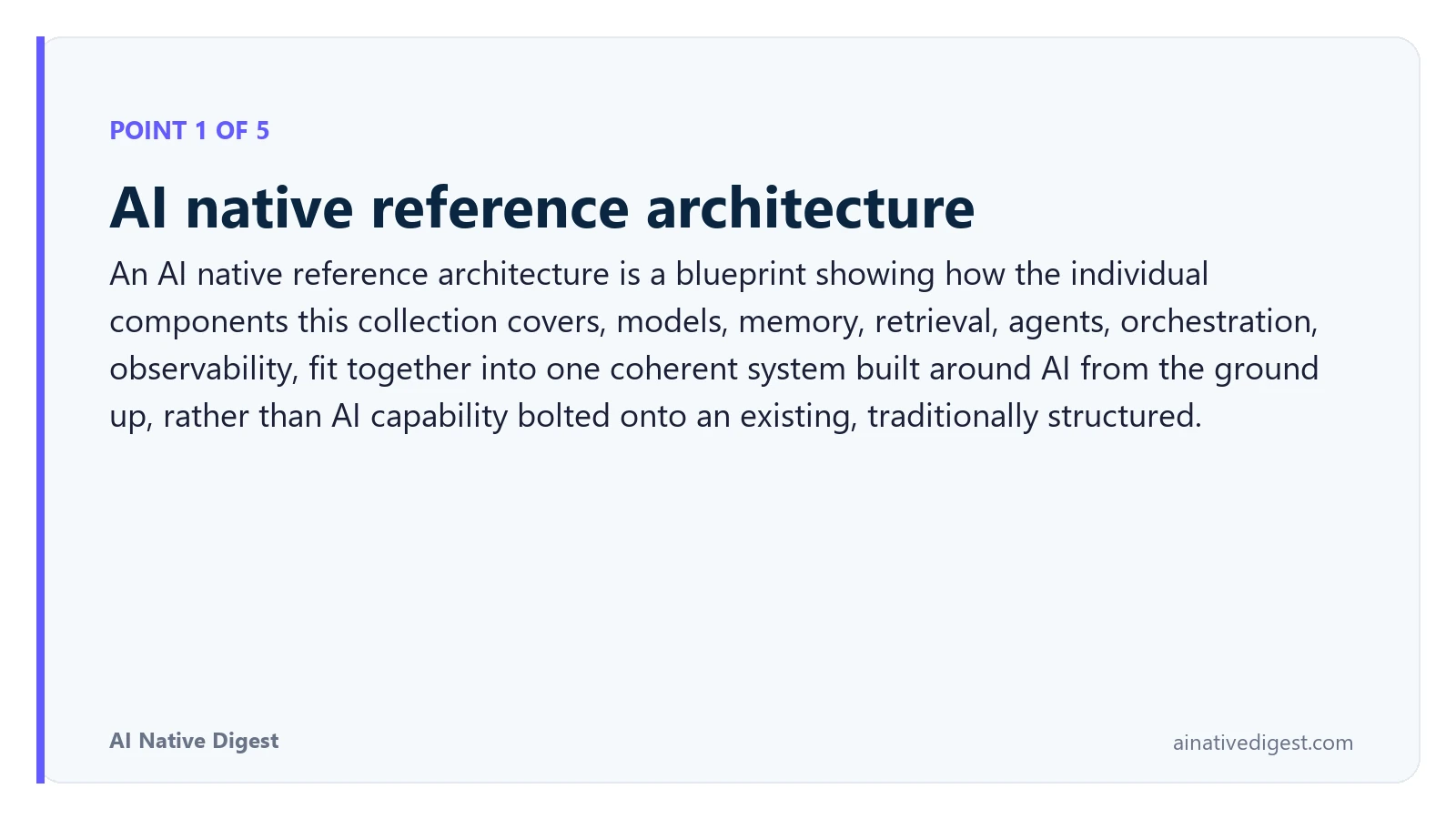 POINT 1 OF 5

AI native reference architecture

An AI native reference architecture is a blueprint showing how the individual components this collection covers, models, memory, retrieval, agents, orchestration, observability, fit together into one coherent system built around AI from the ground up, rather than AI capability bolted onto an existing, traditionally structured.

AI Native Digest

ainativedigest.com